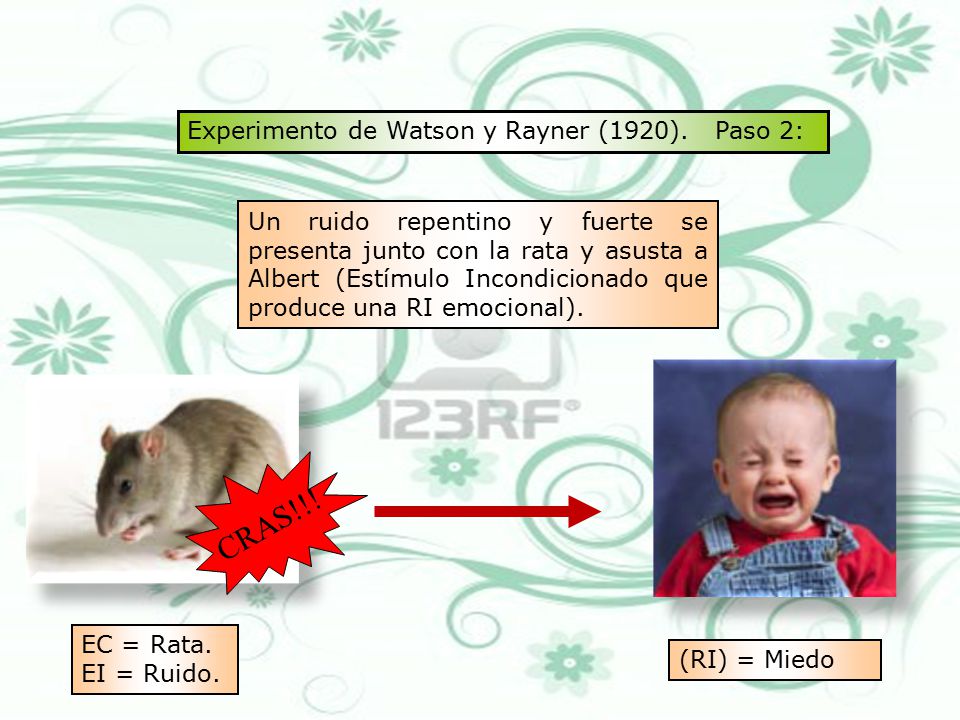 Experimento de Watson y Rayner (1920). Paso 2:

Un ruido repentino y fuerte se presenta junto con la rata y asusta a Albert (Estímulo Incondicionado que produce una RI emocional).

123RF

CRAS!!!

EC = Rata.
EI = Ruido.

(RI) = Miedo